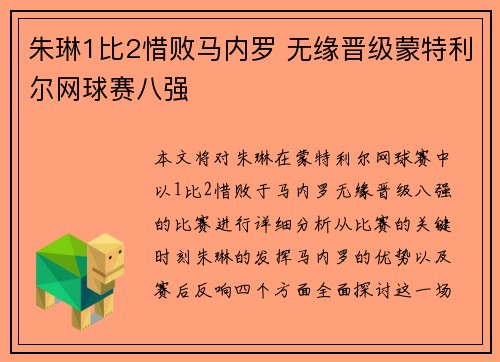 朱琳1比2惜败马内罗 无缘晋级蒙特利尔网球赛八强

本文将对朱琳在蒙特利尔网球赛中以1比2惜败于马内罗无缘晋级八强的比赛进行详细分析从比赛的关键时刻朱琳的发挥马内罗的优势以及赛后反响四个方面全面探讨这一场